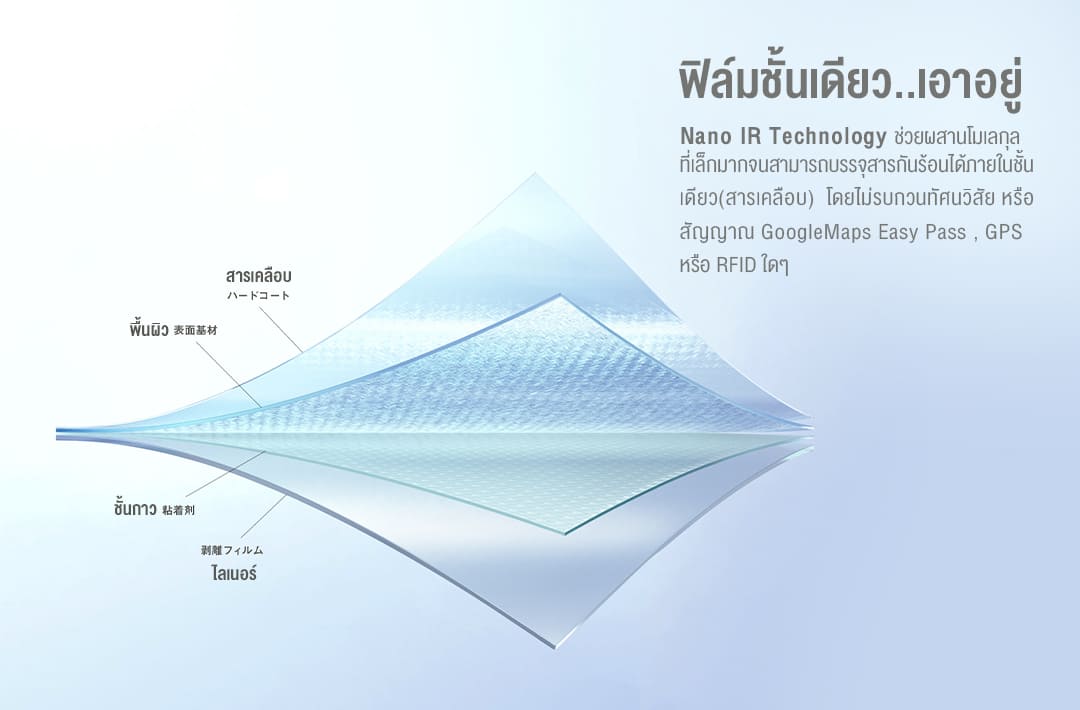 ฟิล์มชั้นเดียว..เอาอยู่

Nano IR Technology ช่วยผสานโมเลกุลที่เล็กมากจนสามารถบรรจุสารกันร้อนได้ภายในชั้นเดียว(สารเคลือบ) โดยไม่รบกวนทัศนวิสัย หรือสัญญาณ GoogleMaps Easy Pass , GPS หรือ RFID ใดๆ

สารเคลือบ
ハードコート

พื้นผิว 表面基材

ชั้นกาว 粘着剤

剥離フィルム
ไลเนอร์